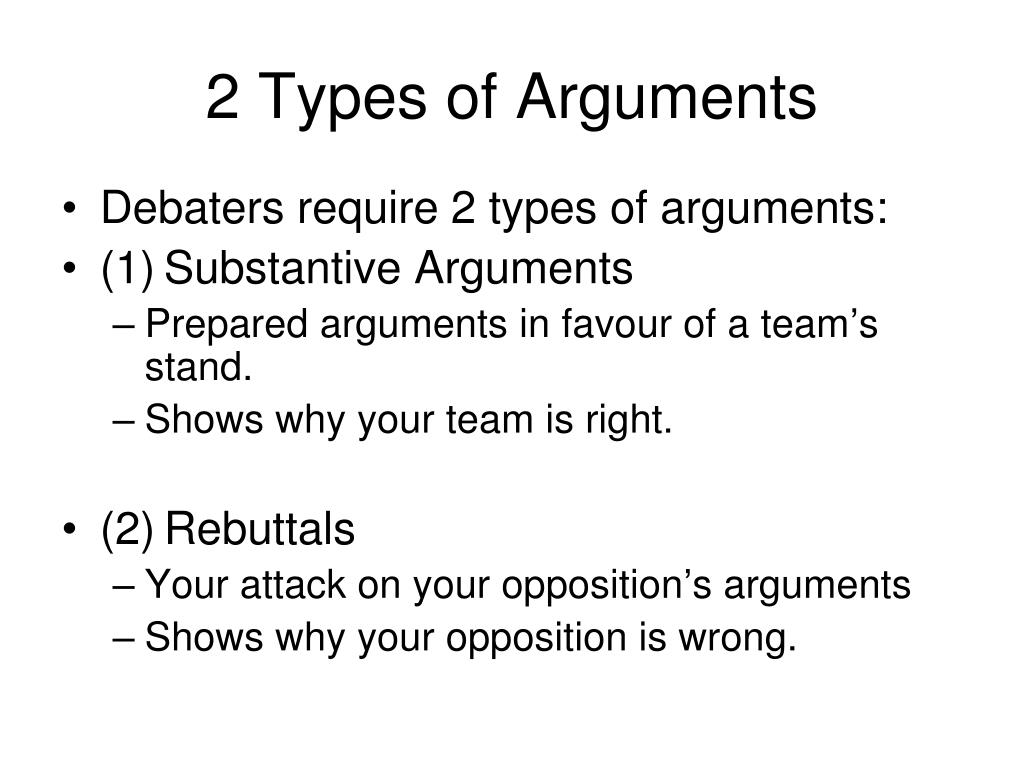 2 Types of Arguments

• Debaters require 2 types of arguments:
• (1) Substantive Arguments
– Prepared arguments in favour of a team's stand.
– Shows why your team is right.

• (2) Rebuttals
– Your attack on your opposition's arguments
– Shows why your opposition is wrong.